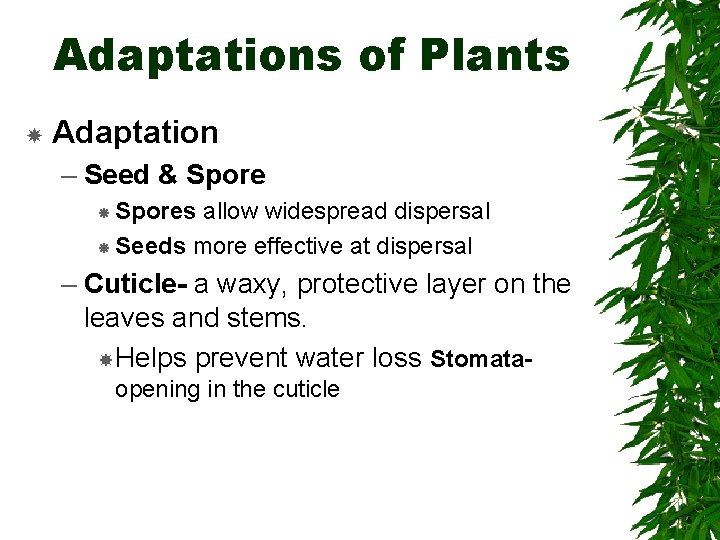 Adaptations of Plants

Adaptation

– Seed & Spore

Spores allow widespread dispersal

Seeds more effective at dispersal

– Cuticle- a waxy, protective layer on the leaves and stems.

Helps prevent water loss Stomata- opening in the cuticle